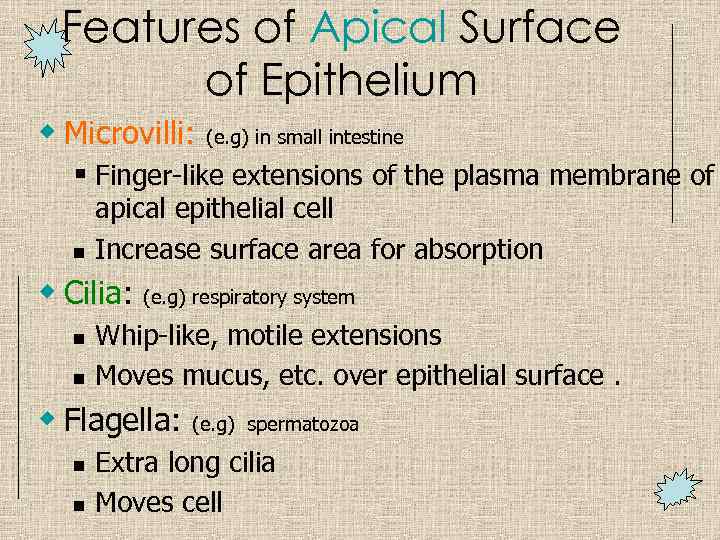 Features of Apical Surface of Epithelium

Microvilli: (e.g) in small intestine

Finger-like extensions of the plasma membrane of apical epithelial cell

Increase surface area for absorption

Cilia: (e.g) respiratory system

Whip-like, motile extensions

Moves mucus, etc. over epithelial surface .

Flagella: (e.g) spermatozoa

Extra long cilia

Moves cell